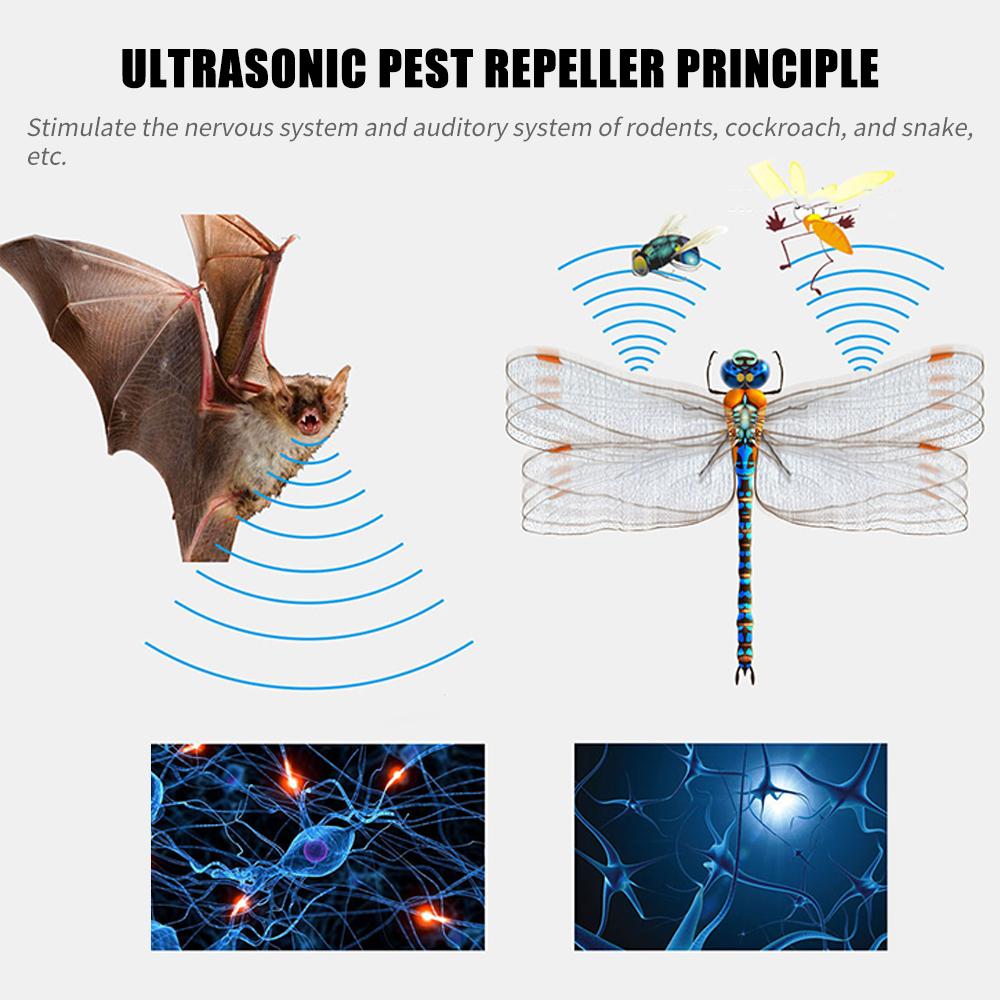 ULTRASONIC PEST REPELLER PRINCIPLE

Stimulate the nervous system and auditory system of rodents, cockroach, and snake, etc.